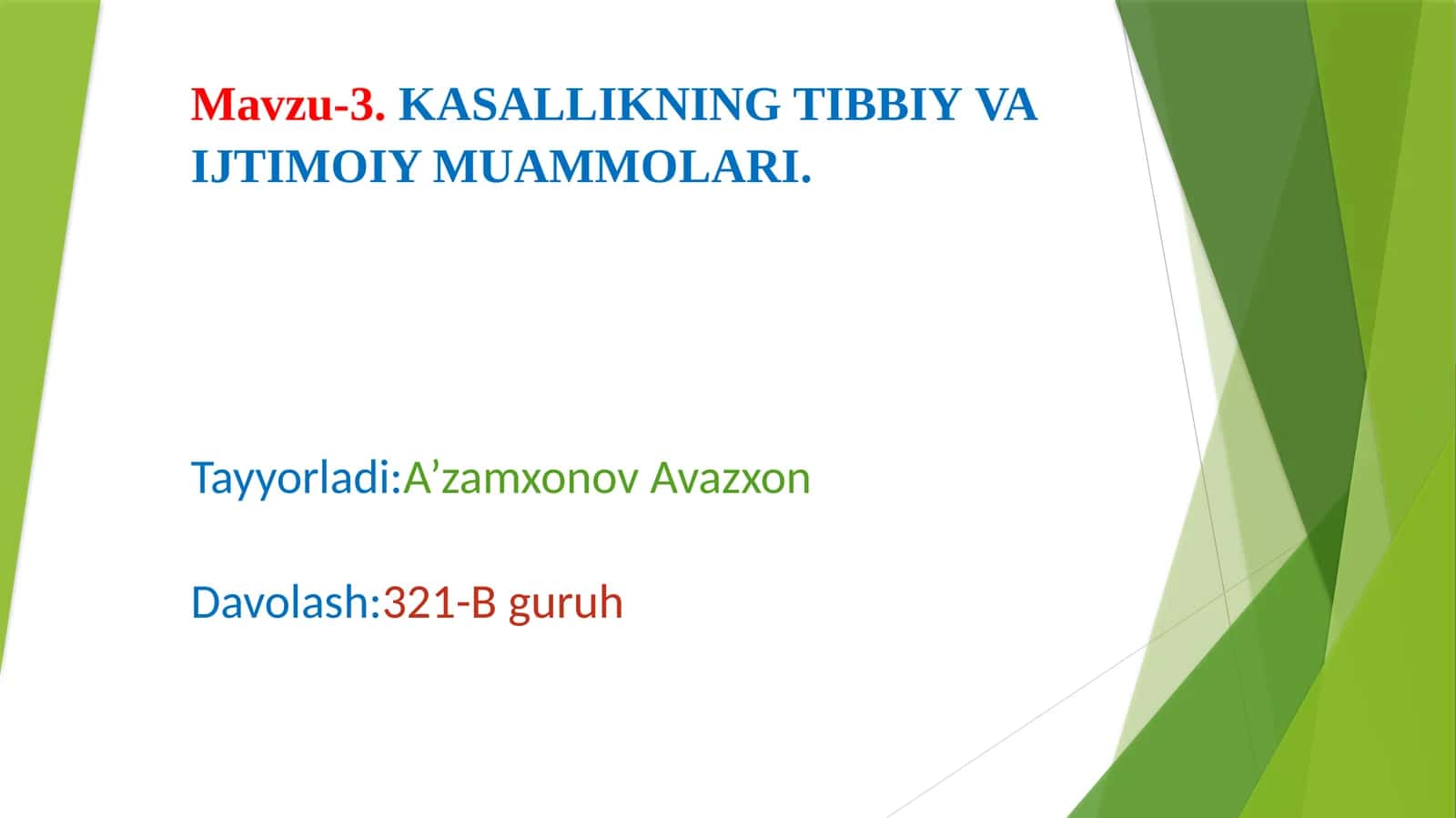 Mavzu-3. KASALLIKNING TIBBIY VA IJTIMOIY MUAMMOLARI.

Tayyorladi:A’zamxonov Avazxon

Davolash:321-B guruh